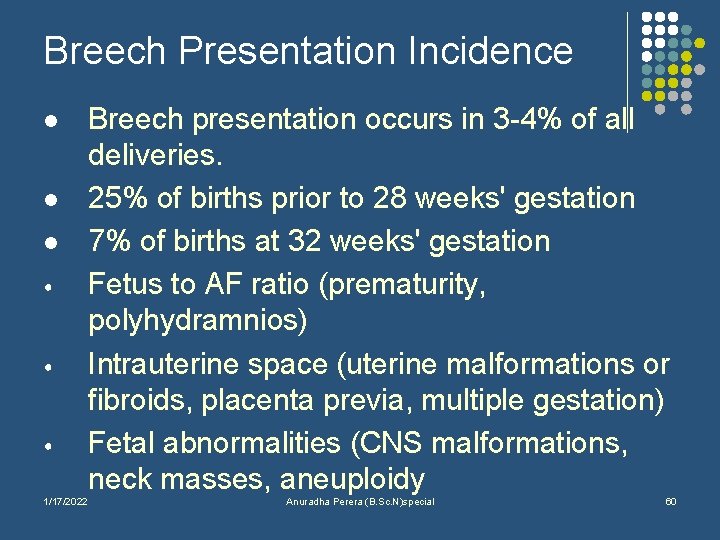 Breech Presentation Incidence

- Breech presentation occurs in 3-4% of all deliveries.
- 25% of births prior to 28 weeks' gestation
- 7% of births at 32 weeks' gestation
- Fetus to AF ratio (prematurity, polyhydramnios)
- Intrauterine space (uterine malformations or fibroids, placenta previa, multiple gestation)
- Fetal abnormalities (CNS malformations, neck masses, aneuploidy

1/17/2022 Anuradha Perera (B.Sc.N)special 60